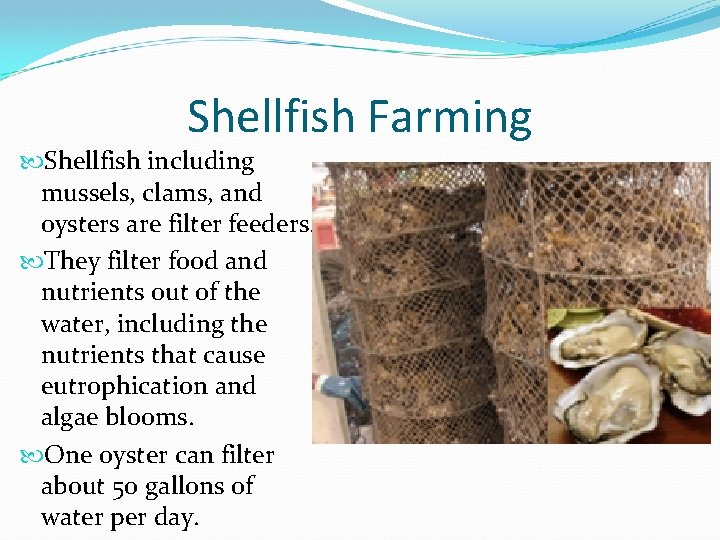 Shellfish Farming

Shellfish including mussels, clams, and oysters are filter feeders.

They filter food and nutrients out of the water, including the nutrients that cause eutrophication and algae blooms.

One oyster can filter about 50 gallons of water per day.